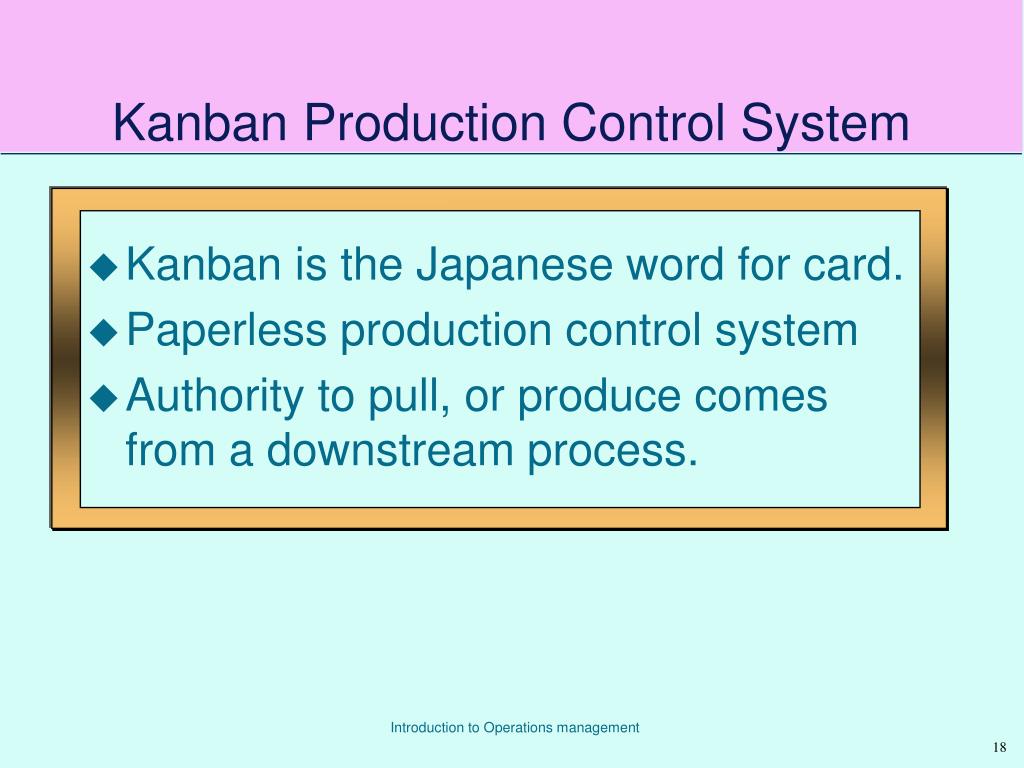 Kanban Production Control System

◆ Kanban is the Japanese word for card.
◆ Paperless production control system
◆ Authority to pull, or produce comes from a downstream process.

Introduction to Operations management

18